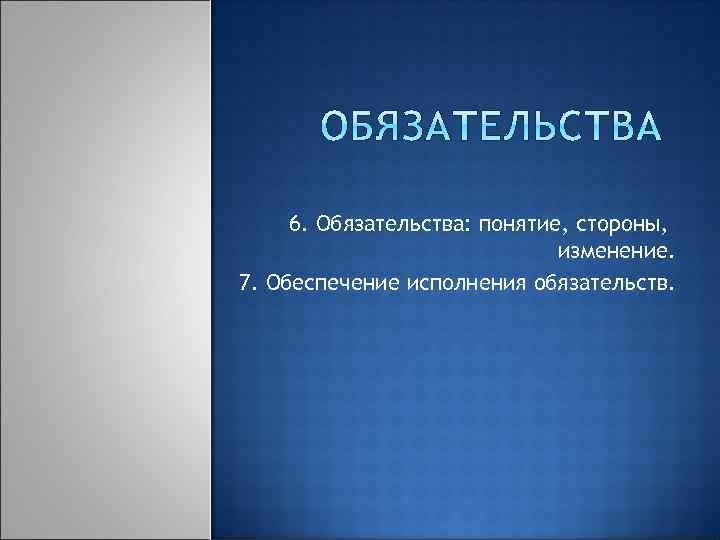 ОБЯЗАТЕЛЬСТВА

6. Обязательства: понятие, стороны, изменение.

7. Обеспечение исполнения обязательств.